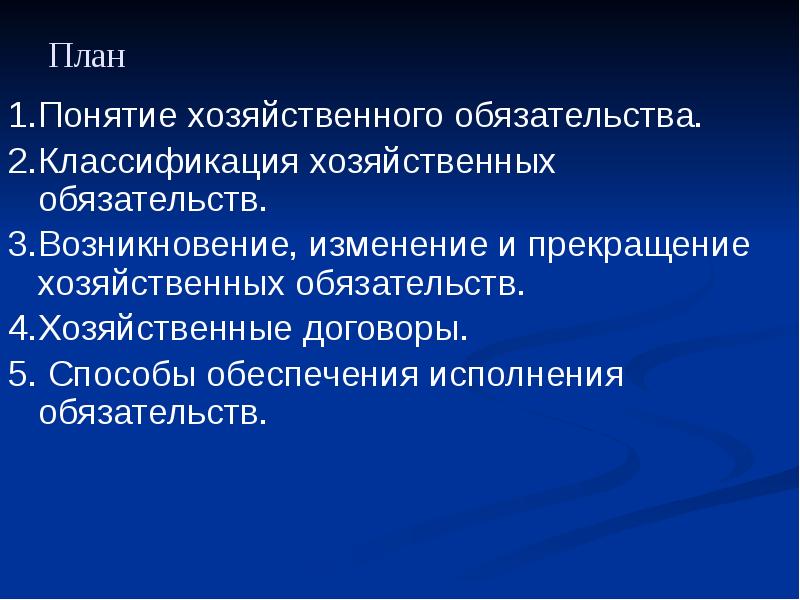 План

1.Понятие хозяйственного обязательства.

2.Классификация хозяйственных обязательств.

3.Возникновение, изменение и прекращение хозяйственных обязательств.

4.Хозяйственные договоры.

5. Способы обеспечения исполнения обязательств.